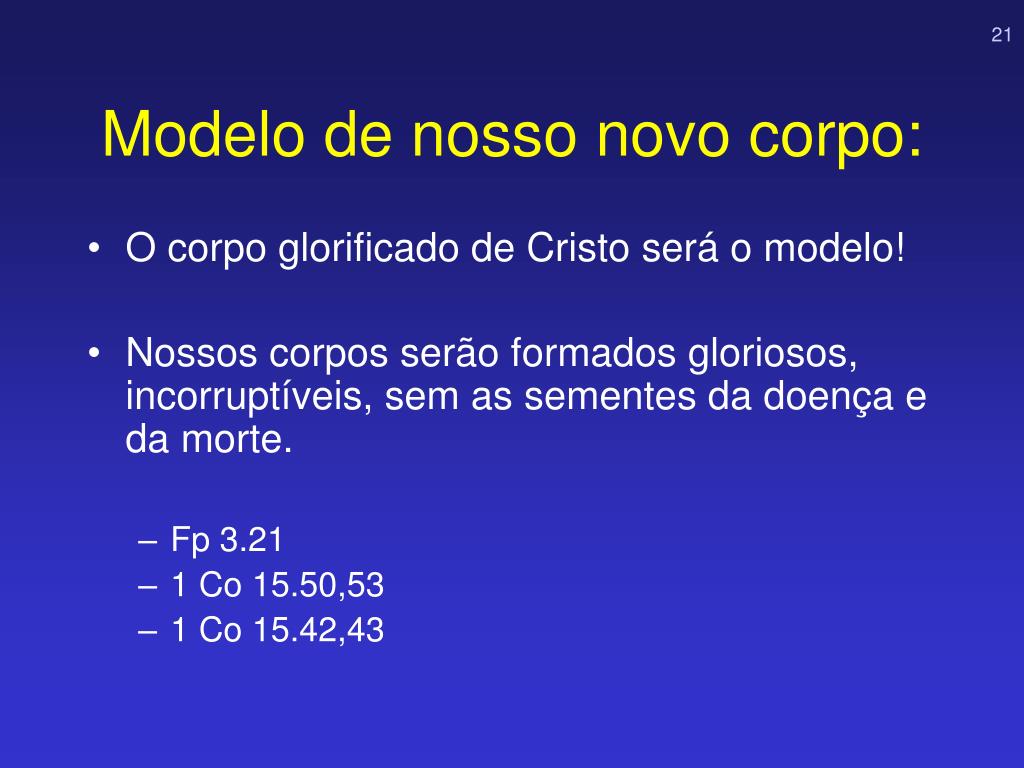 21

Modelo de nosso novo corpo:

• O corpo glorificado de Cristo será o modelo!

• Nossos corpos serão formados gloriosos, incorruptíveis, sem as sementes da doença e da morte.

– Fp 3.21
– 1 Co 15.50,53
– 1 Co 15.42,43